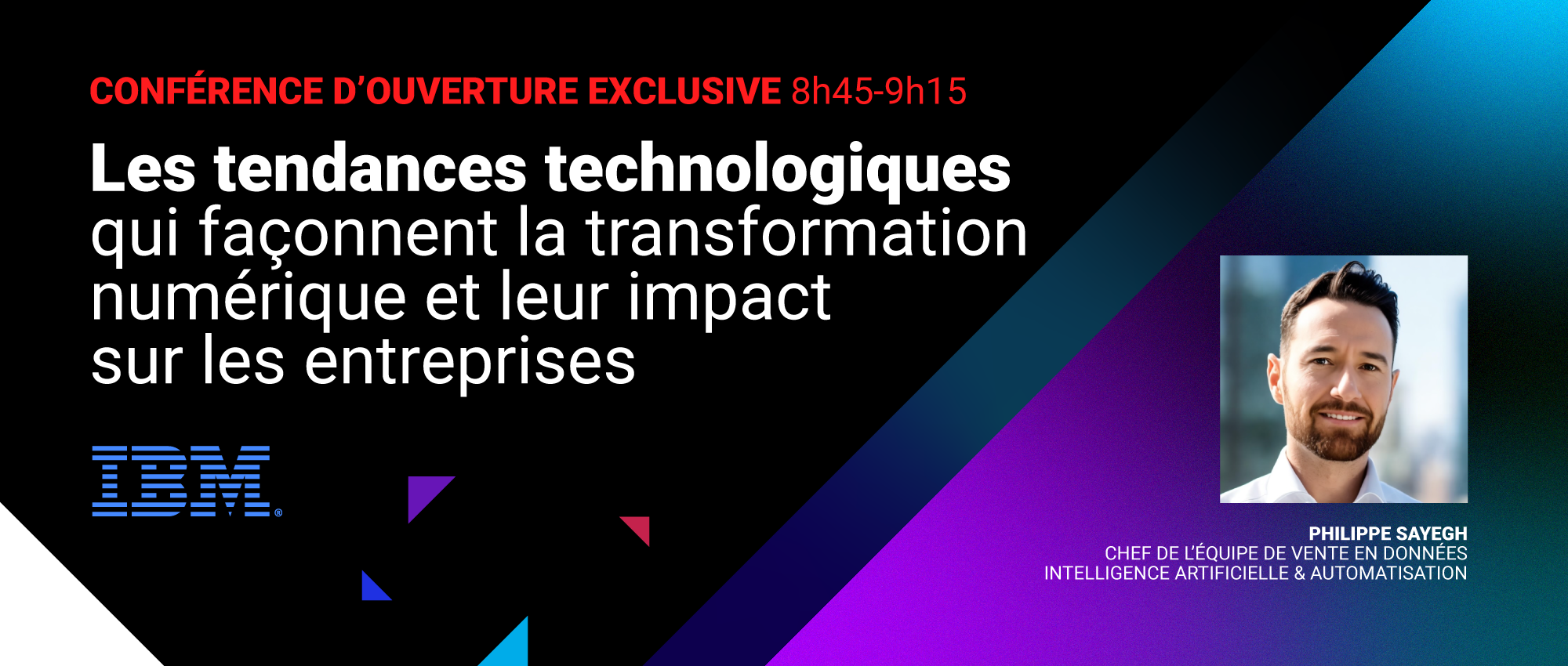 CONFÉRENCE D'OUVERTURE EXCLUSIVE 8h45-9h15

Les tendances technologiques qui façonnent la transformation numérique et leur impact sur les entreprises

IBM®

PHILIPPE SAYEGH
CHEF DE L'ÉQUIPE DE VENTE EN DONNÉES
INTELLIGENCE ARTIFICIELLE & AUTOMATISATION